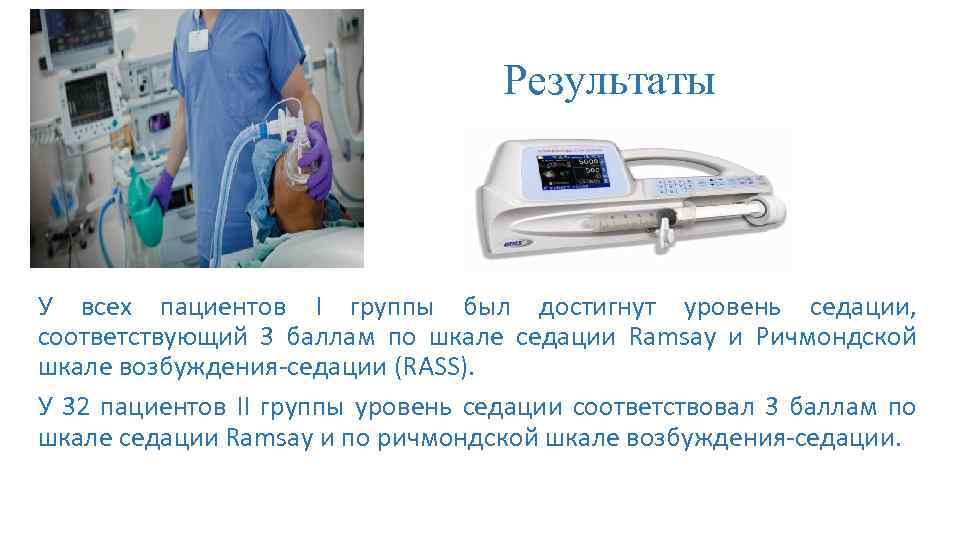 Результаты

У всех пациентов I группы был достигнут уровень седации, соответствующий 3 баллам по шкале седации Ramsay и Ричмондской шкале возбуждения-седации (RASS).

У 32 пациентов II группы уровень седации соответствовал 3 баллам по шкале седации Ramsay и по ричмондской шкале возбуждения-седации.